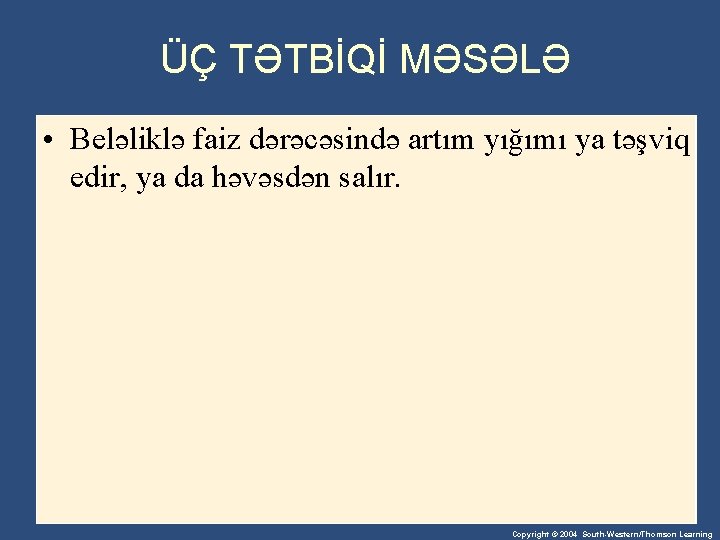 ÜÇ TƏTBİQİ MƏSƏLƏ

• Beləliklə faiz dərəcəsində artım yığımı ya təşviq edir, ya da həvəsdən salır.

Copyright © 2004 South-Western/Thomson Learning